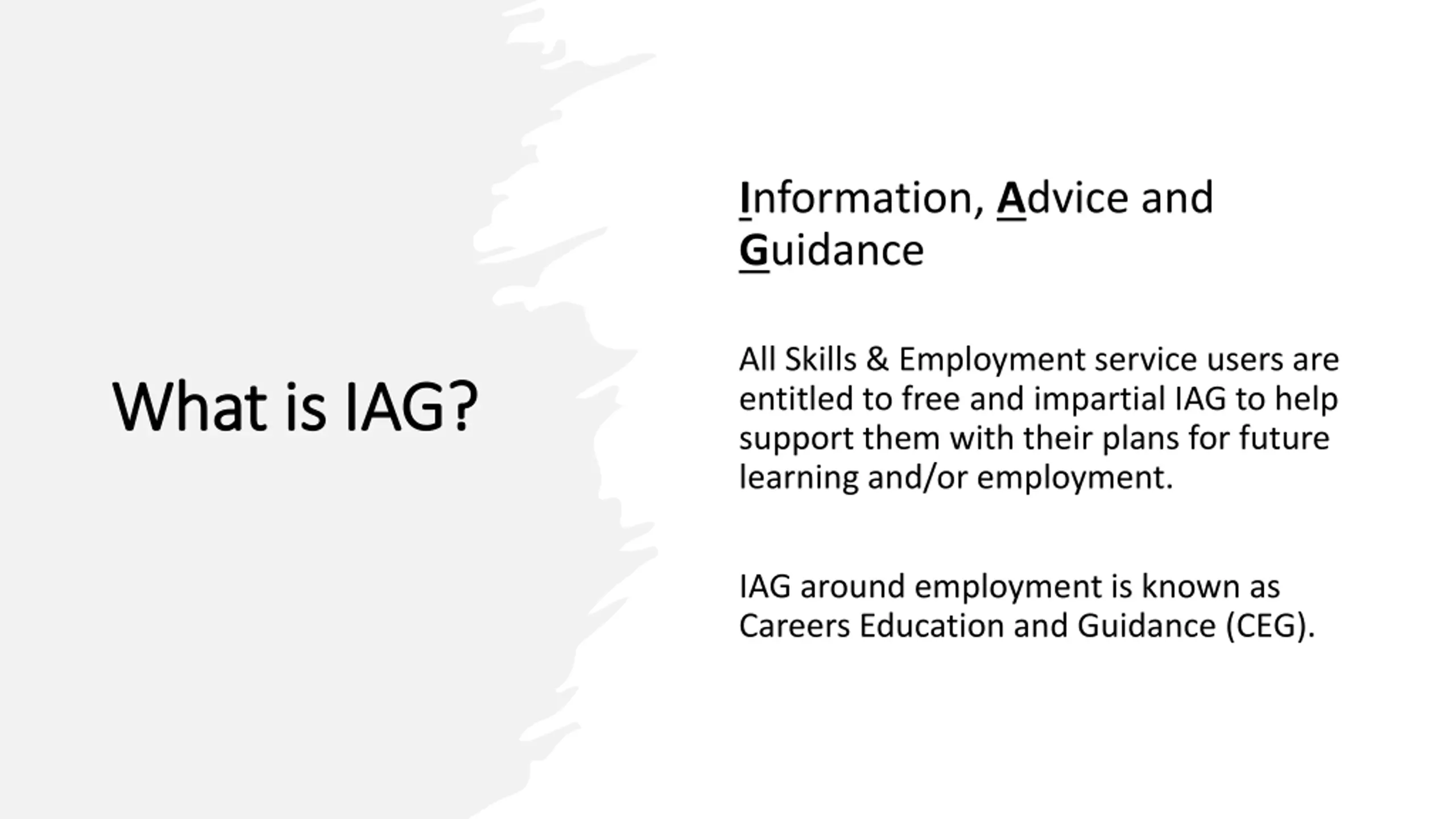 What is IAG?

Information, Advice and Guidance

All Skills & Employment service users are entitled to free and impartial IAG to help support them with their plans for future learning and/or employment.

IAG around employment is known as Careers Education and Guidance (CEG).